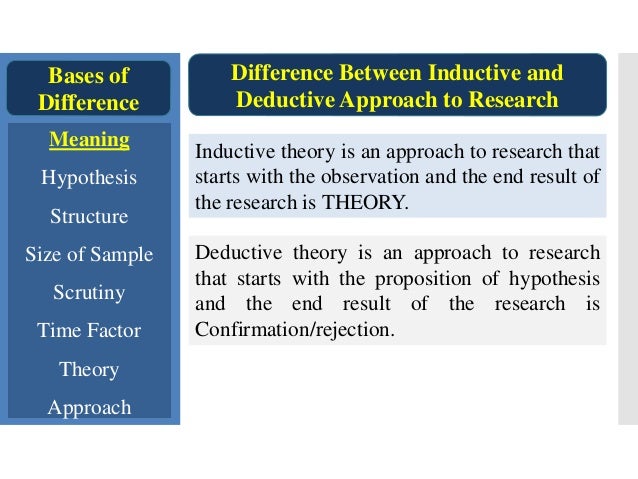 Bases of Difference

Meaning

Hypothesis

Structure

Size of Sample

Scrutiny

Time Factor

Theory

Approach

Difference Between Inductive and Deductive Approach to Research

Inductive theory is an approach to research that starts with the observation and the end result of the research is THEORY.

Deductive theory is an approach to research that starts with the proposition of hypothesis and the end result of the research is Confirmation/rejection.